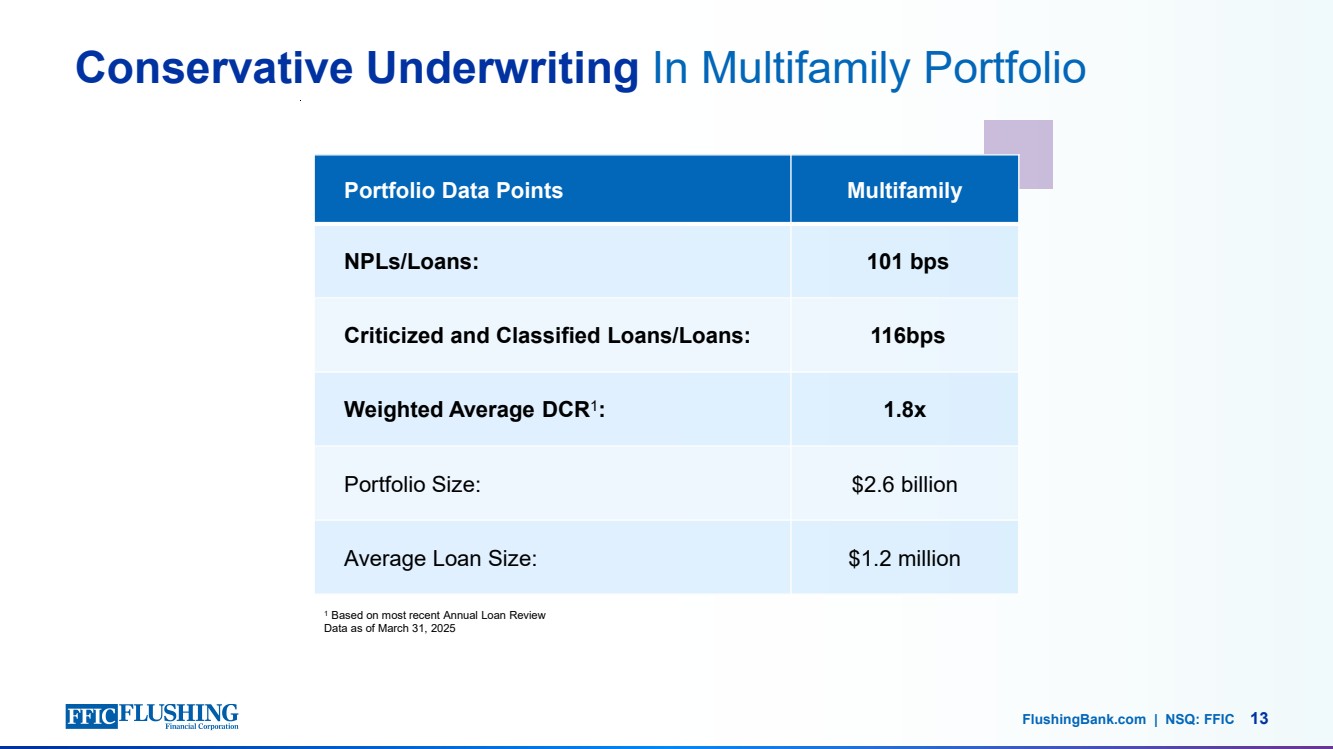 Conservative Underwriting In Multifamily Portfolio

| Portfolio Data Points | Multifamily |
|---|---|
| NPLs/Loans: | 101 bps |
| Criticized and Classified Loans/Loans: | 116bps |
| Weighted Average DCR$^1$: | 1.8x |
| Portfolio Size: | \$2.6 billion |
| Average Loan Size: | \$1.2 million |

$^1$ Based on most recent Annual Loan Review
Data as of March 31, 2025

FFIC FLUSHING Financial Corporation

FlushingBank.com | NSQ: FFIC 13